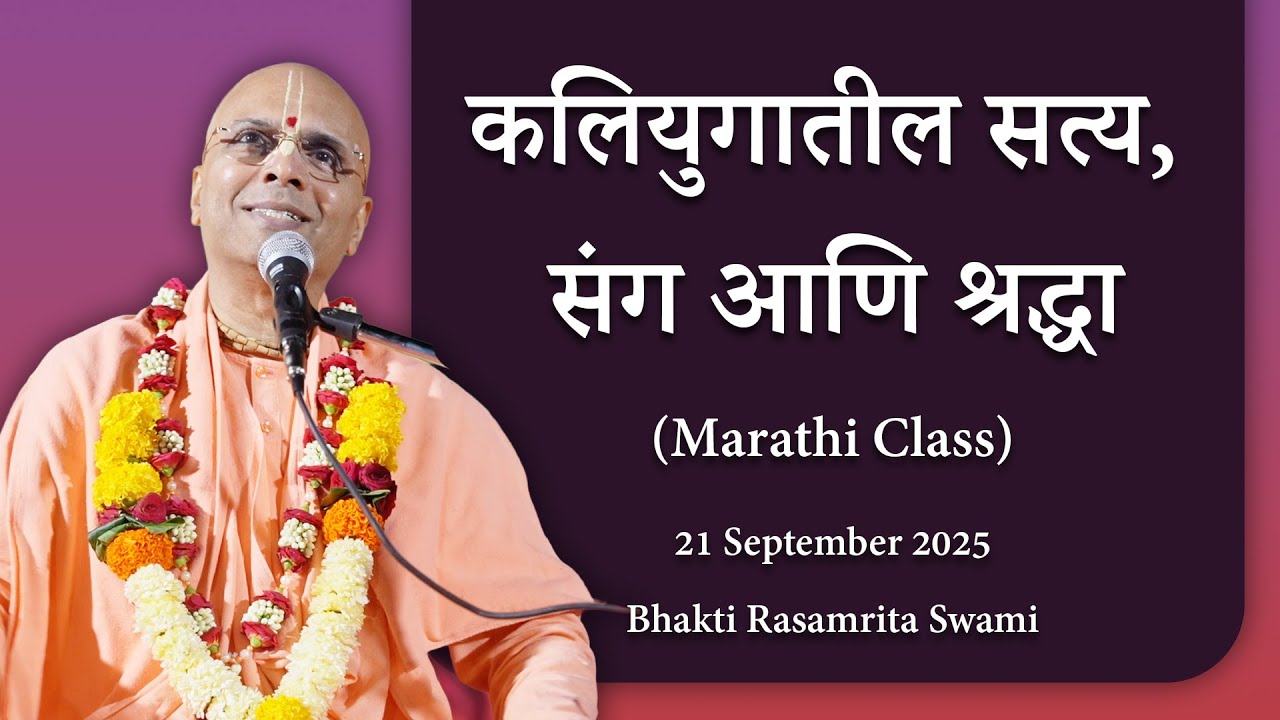 कलियुगातील सत्य,
संग आणि श्रद्धा

(Marathi Class)

21 September 2025

Bhakti Rasamrita Swami